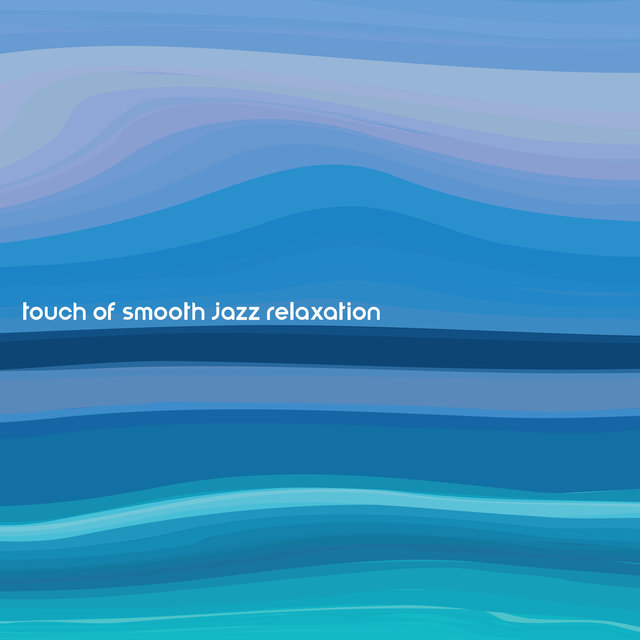 touch of smooth jazz relaxation